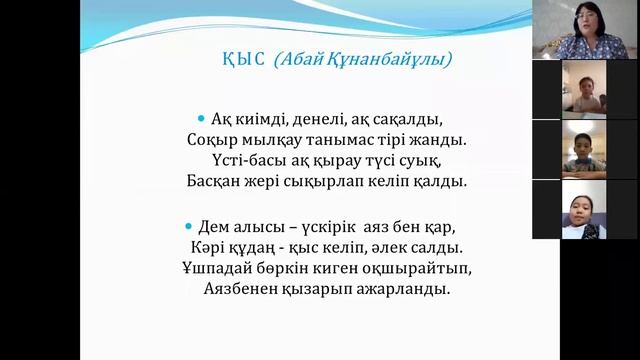 ҚЫС (Абай Құнанбайұлы)

Ақ киімді, денелі, ақ сақалды,
Соқыр мылқау танымас тірі жанды.
Үсті-басы ақ қырау түсі суық,
Басқан жері сықырлап келіп қалды.

Дем алысы – үскірік аяз бен қар,
Кәрі құдаң - қыс келіп, әлек салды.
Ұшпадай бөркін киген оқшырайтып,
Аязбенен қызарып ажарланды.